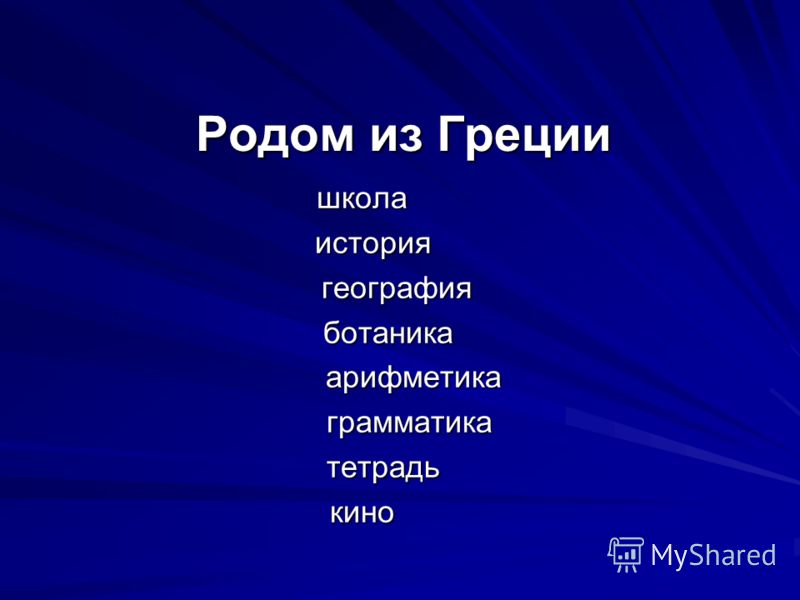 Родом из Греции

школа

история

география

ботаника

арифметика

грамматика

тетрадь

кино

MyShared